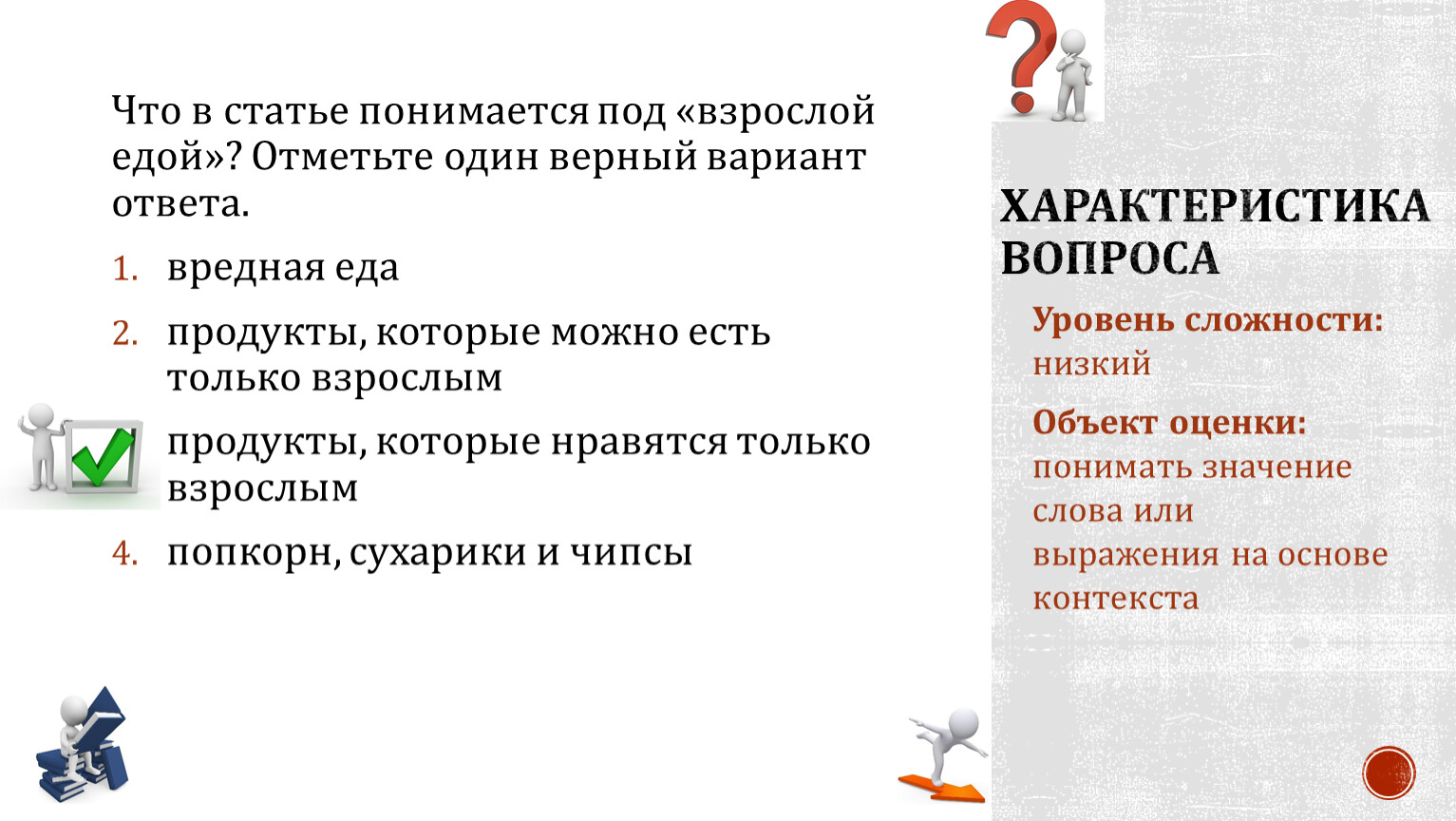 Что в статье понимается под «взрослой едой»? Отметьте один верный вариант ответа.

1. вредная еда

2. продукты, которые можно есть только взрослым

продукты, которые нравятся только взрослым

4. попкорн, сухарики и чипсы

ХАРАКТЕРИСТИКА ВОПРОСА

Уровень сложности: низкий

Объект оценки: понимать значение слова или выражения на основе контекста